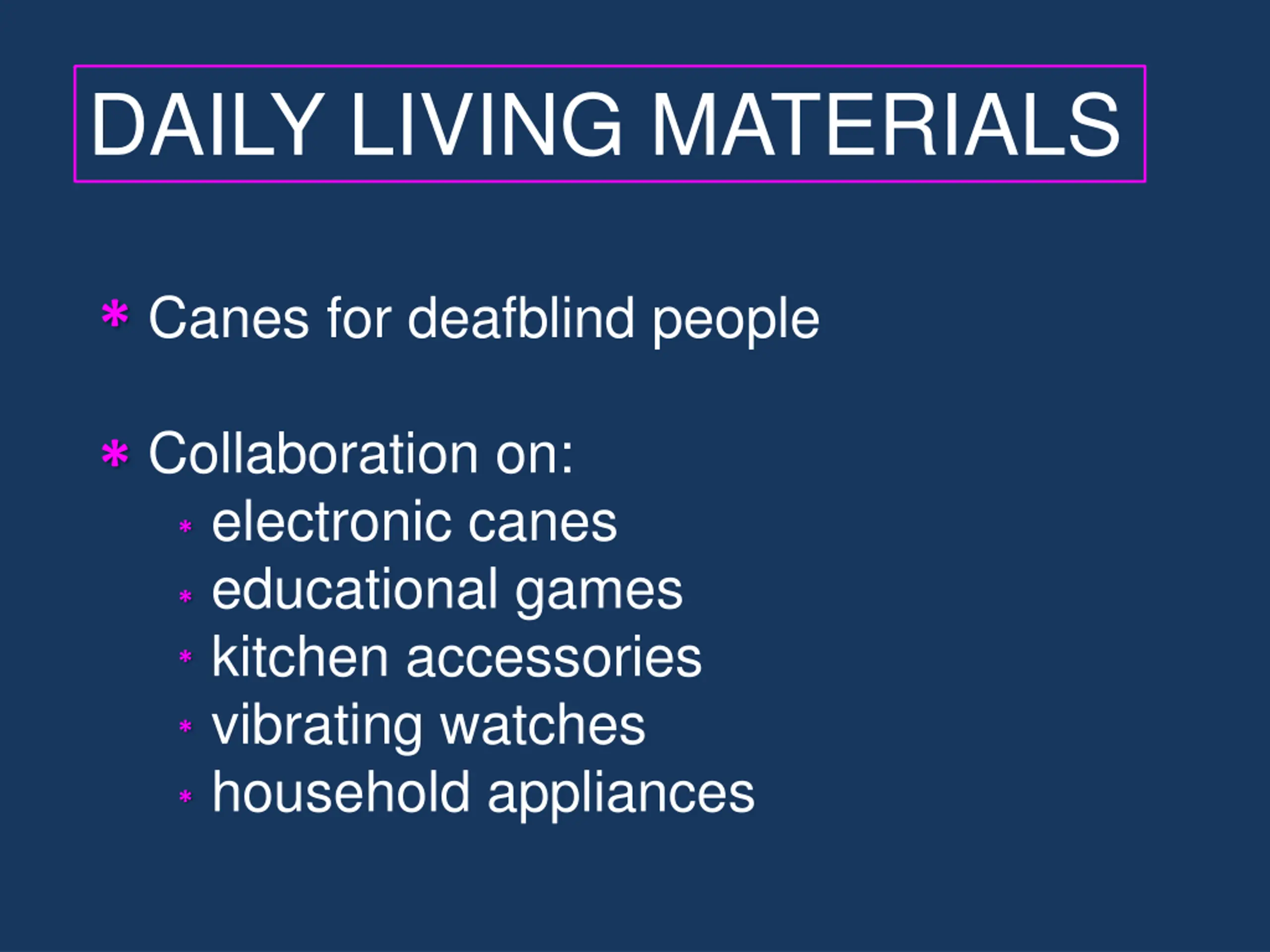 DAILY LIVING MATERIALS

* Canes for deafblind people

* Collaboration on:
  * electronic canes
  * educational games
  * kitchen accessories
  * vibrating watches
  * household appliances